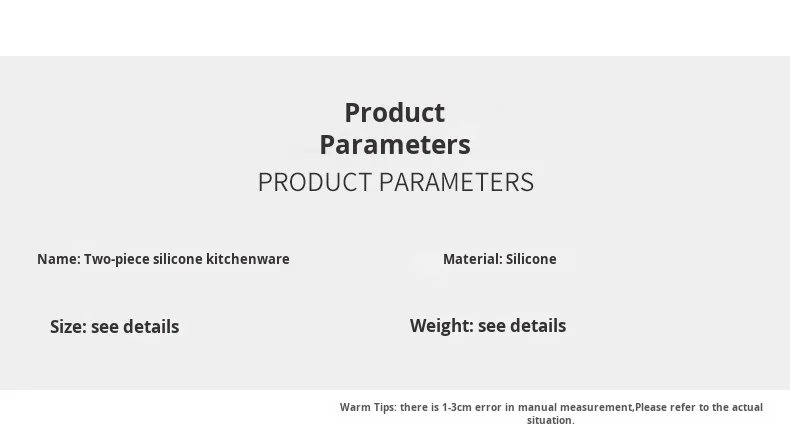 Product Parameters
PRODUCT PARAMETERS

Name: Two-piece silicone kitchenware

Material: Silicone

Size: see details

Weight: see details

Warm Tips: there is 1-3cm error in manual measurement,Please refer to the actual situation.